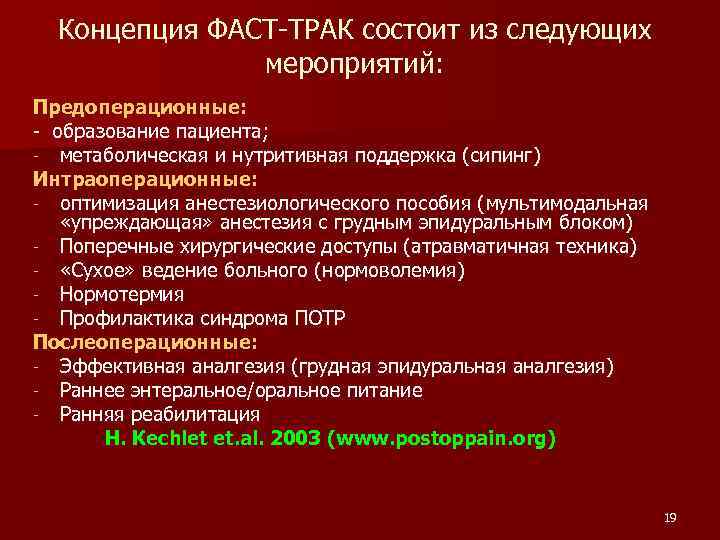 Концепция ФАСТ-ТРАК состоит из следующих мероприятий:

Предоперационные:
- образование пациента;
- метаболическая и нутритивная поддержка (сипинг)

Интраоперационные:
- оптимизация анестезиологического пособия (мультимодальная «упреждающая» анестезия с грудным эпидуральным блоком)
- Поперечные хирургические доступы (атравматичная техника)
- «Сухое» ведение больного (нормоволемия)
- Нормотермия
- Профилактика синдрома ПОТР

Послеоперационные:
- Эффективная аналгезия (грудная эпидуральная аналгезия)
- Раннее энтеральное/оральное питание
- Ранняя реабилитация

H. Kechlet et.al. 2003 (www.postoppain.org)

19